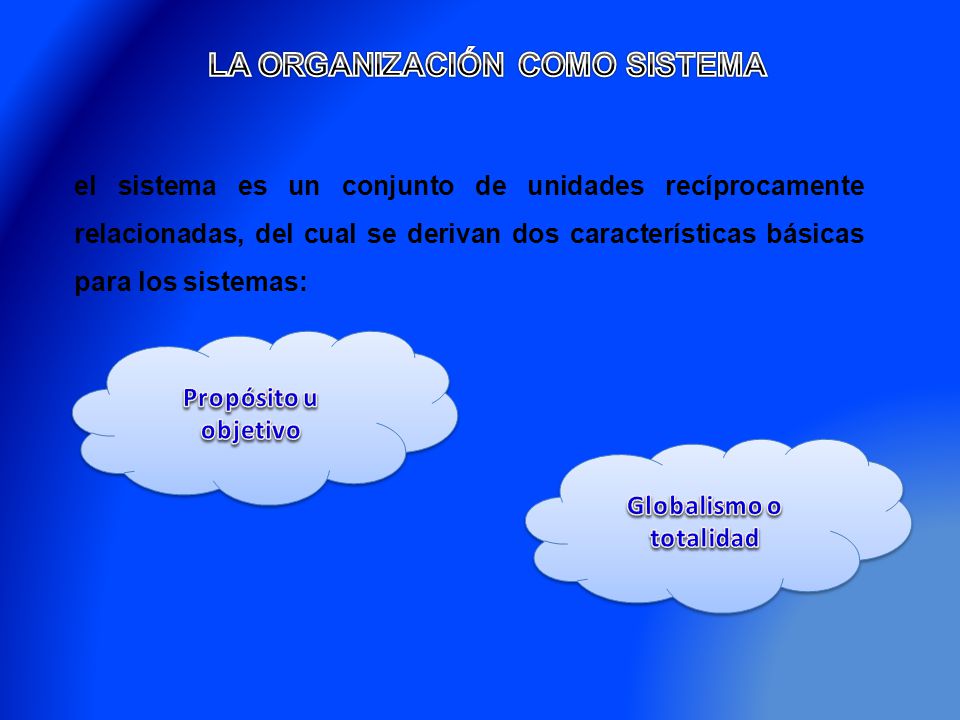 LA ORGANIZACIÓN COMO SISTEMA

el sistema es un conjunto de unidades recíprocamente relacionadas, del cual se derivan dos características básicas para los sistemas:

Propósito u objetivo

Globalismo o totalidad